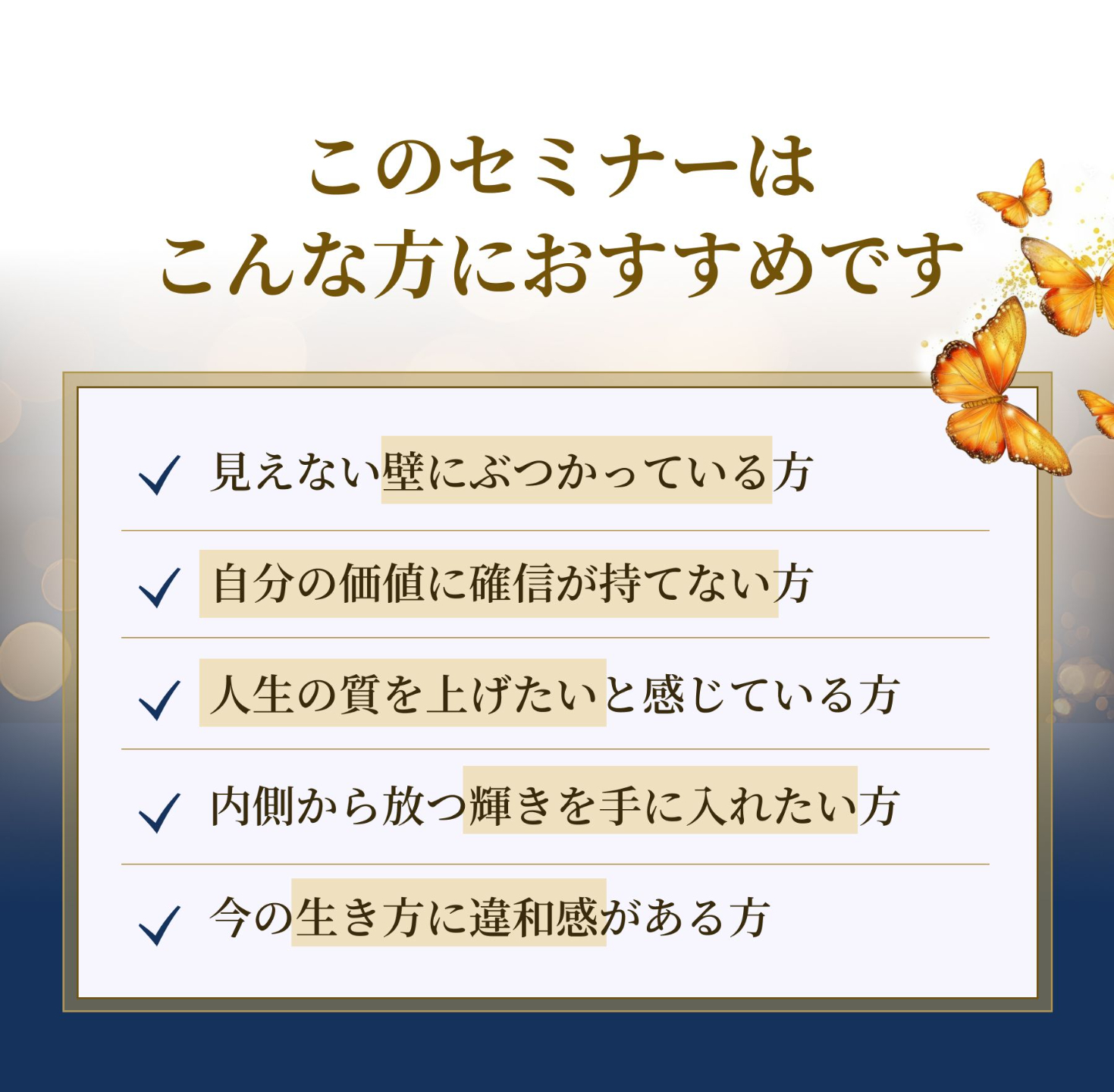 このセミナーは
こんな方におすすめです

✓ 見えない壁にぶつかっている方

✓ 自分の価値に確信が持てない方

✓ 人生の質を上げたいと感じている方

✓ 内側から放つ輝きを手に入れたい方

✓ 今の生き方に違和感がある方